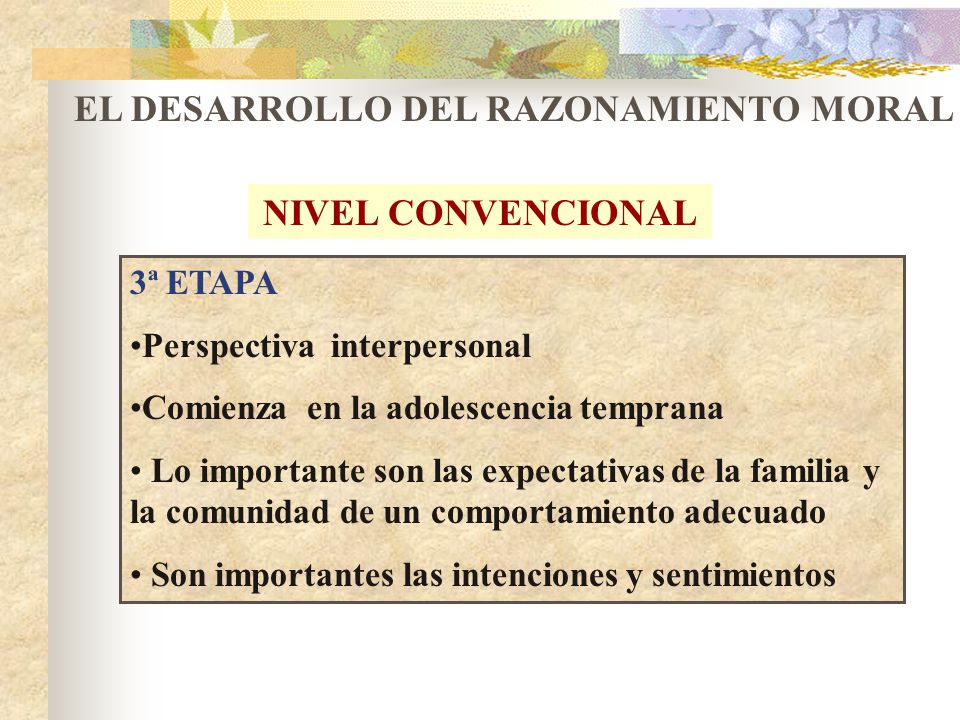 EL DESARROLLO DEL RAZONAMIENTO MORAL

NIVEL CONVENCIONAL

3ª ETAPA

•Perspectiva interpersonal

•Comienza en la adolescencia temprana

• Lo importante son las expectativas de la familia y la comunidad de un comportamiento adecuado

• Son importantes las intenciones y sentimientos